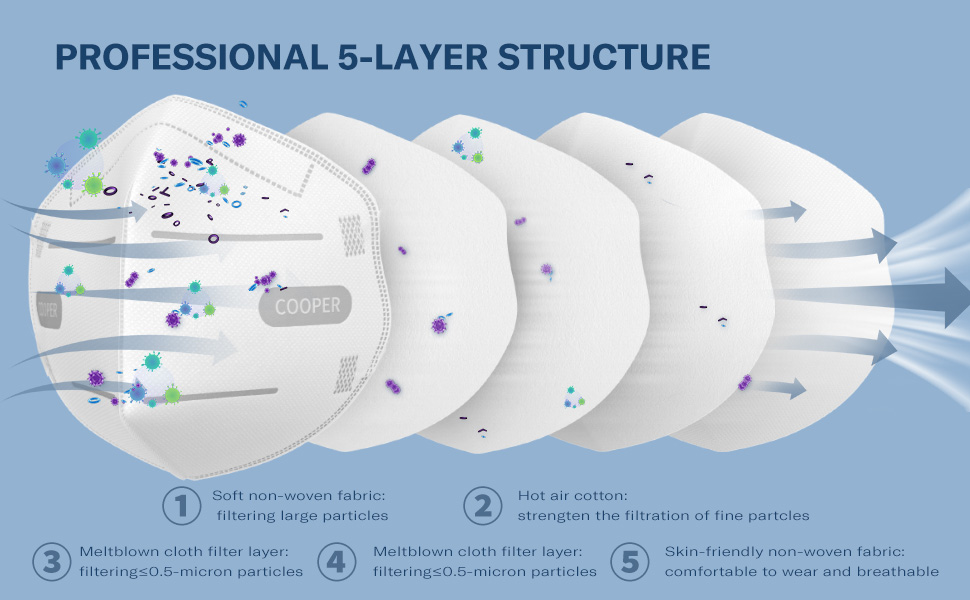 PROFESSIONAL 5-LAYER STRUCTURE

COOPER

COOPER

1 Soft non-woven fabric: filtering large particles

2 Hot air cotton: strengten the filtration of fine partcles

3 Meltblown cloth filter layer: filtering≤0.5-micron particles

4 Meltblown cloth filter layer: filtering≤0.5-micron particles

5 Skin-friendly non-woven fabric: comfortable to wear and breathable